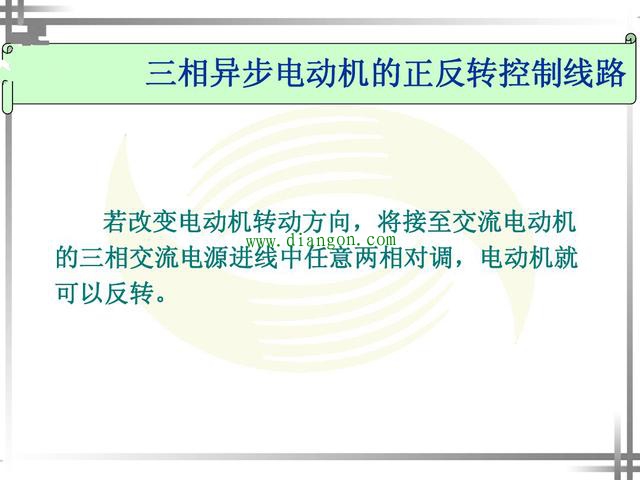 三相异步电动机的正反转控制线路

若改变电动机转动方向，将接至交流电动机的三相交流电源进线中任意两相对调，电动机就可以反转。

www.diangon.com